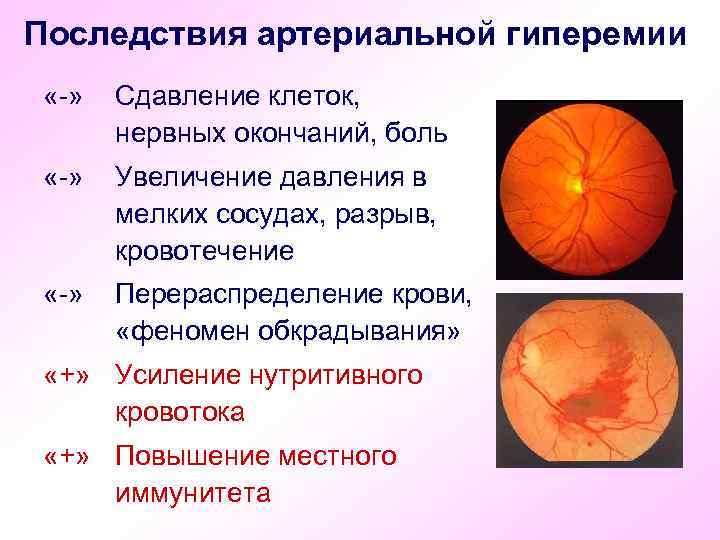 Последствия артериальной гиперемии

«-» Сдавление клеток, нервных окончаний, боль

«-» Увеличение давления в мелких сосудах, разрыв, кровотечение

«-» Перераспределение крови, «феномен обкрадывания»

«+» Усиление нутритивного кровотока

«+» Повышение местного иммунитета